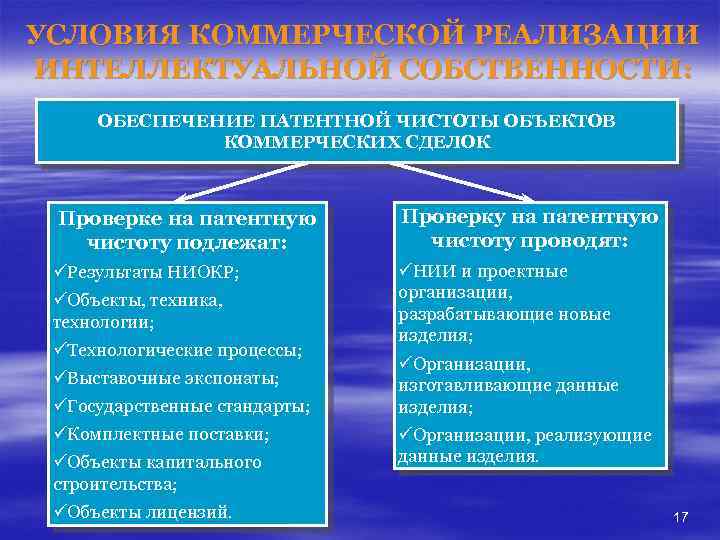 УСЛОВИЯ КОММЕРЧЕСКОЙ РЕАЛИЗАЦИИ ИНТЕЛЛЕКТУАЛЬНОЙ СОБСТВЕННОСТИ:

ОБЕСПЕЧЕНИЕ ПАТЕНТНОЙ ЧИСТОТЫ ОБЪЕКТОВ КОММЕРЧЕСКИХ СДЕЛОК

Проверке на патентную чистоту подлежат:

✓Результаты НИОКР;

✓Объекты, техника, технологии;

✓Технологические процессы;

✓Выставочные экспонаты;

✓Государственные стандарты;

✓Комплектные поставки;

✓Объекты капитального строительства;

✓Объекты лицензий.

Проверку на патентную чистоту проводят:

✓НИИ и проектные организации, разрабатывающие новые изделия;

✓Организации, изготавливающие данные изделия;

✓Организации, реализующие данные изделия.

17